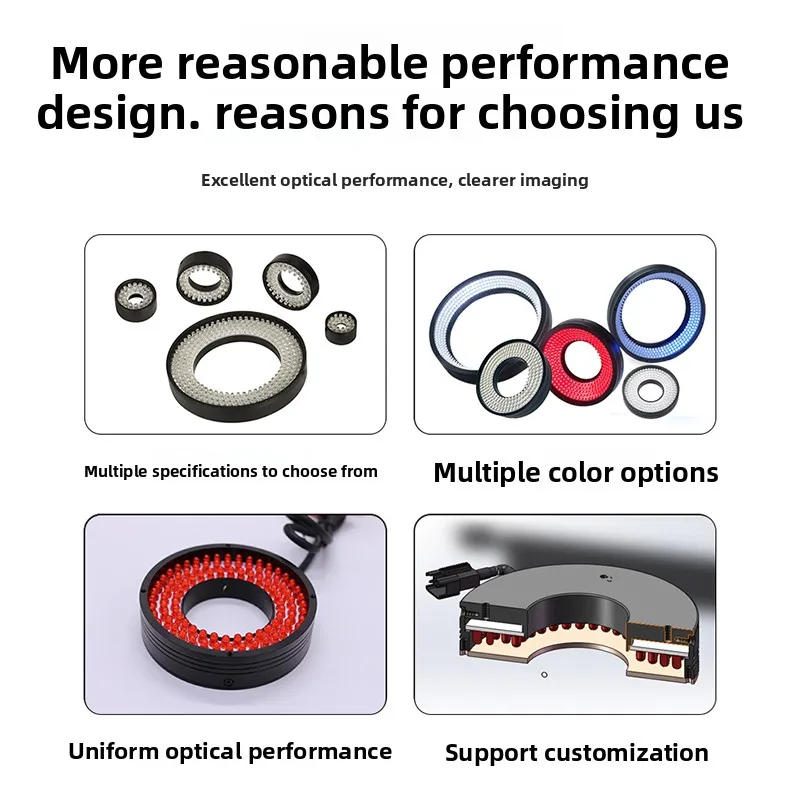 More reasonable performance design. reasons for choosing us

Excellent optical performance, clearer imaging

Multiple specifications to choose from

Multiple color options

Uniform optical performance

Support customization